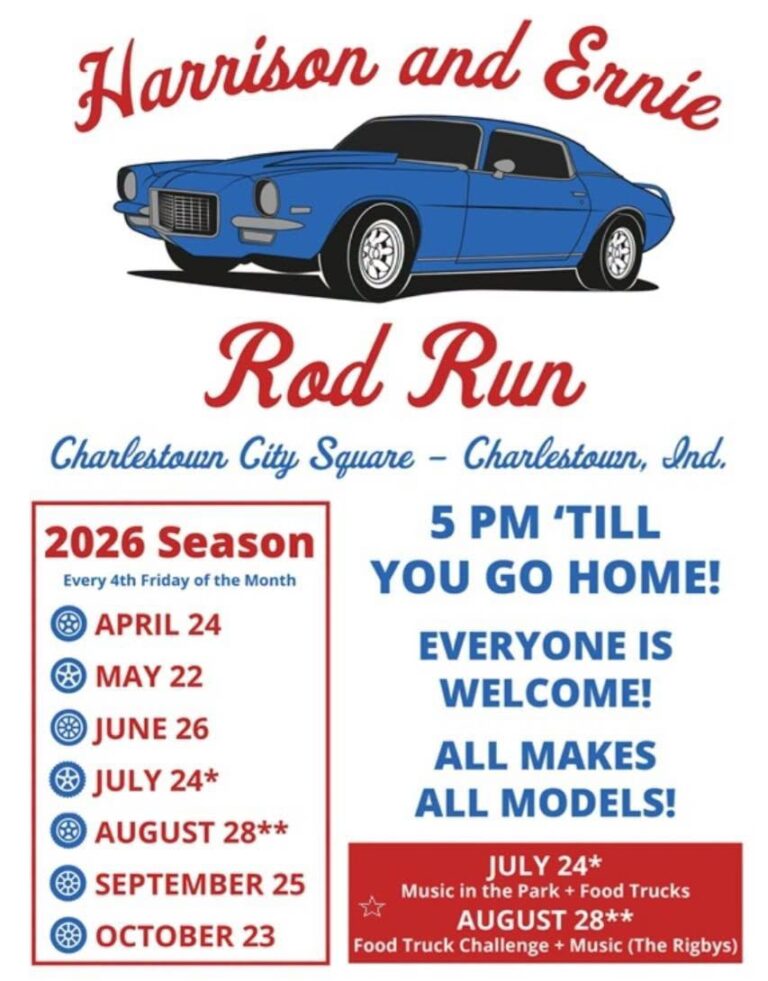 Harrison and Ernie

Rod Run

Charlestown City Square – Charlestown, Ind.

2026 Season
Every 4th Friday of the Month

APRIL 24
MAY 22
JUNE 26
JULY 24*
AUGUST 28**
SEPTEMBER 25
OCTOBER 23

5 PM 'TILL YOU GO HOME!

EVERYONE IS WELCOME!

ALL MAKES ALL MODELS!

JULY 24*
Music in the Park + Food Trucks
AUGUST 28**
Food Truck Challenge + Music (The Rigbys)